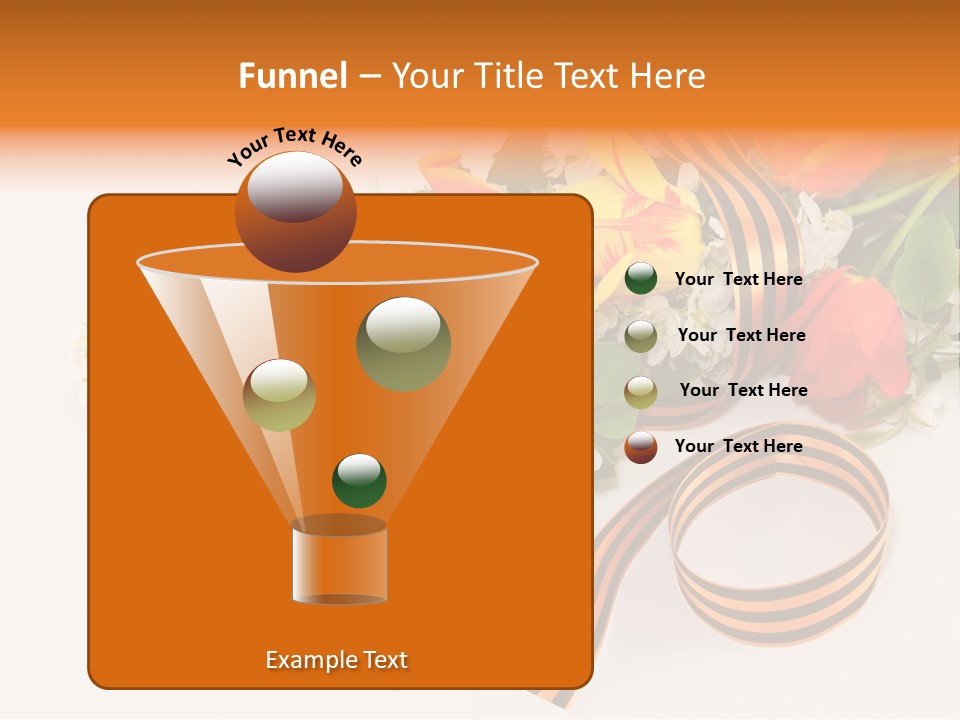 Funnel – Your Title Text Here

Your Text Here

Your Text Here

Your Text Here

Your Text Here

Your Text Here

Example Text